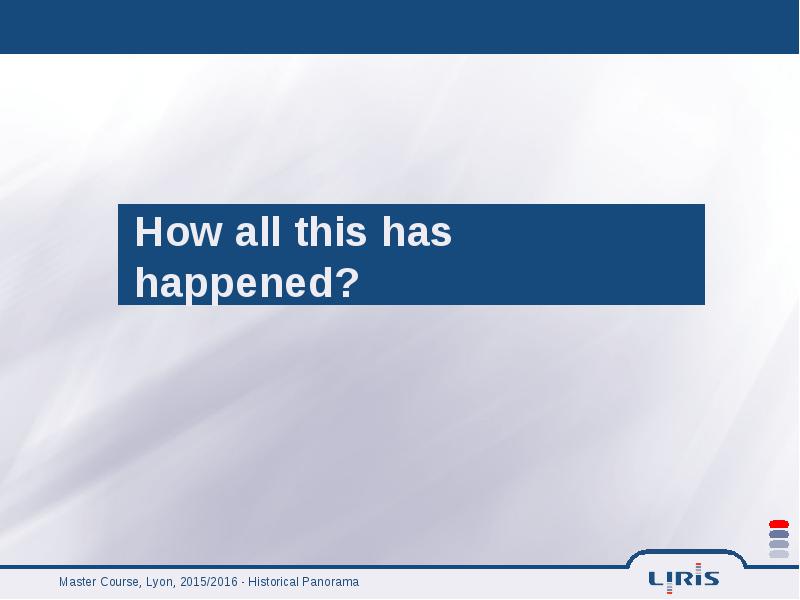 How all this has happened?

Master Course, Lyon, 2015/2016 - Historical Panorama

LIRIS